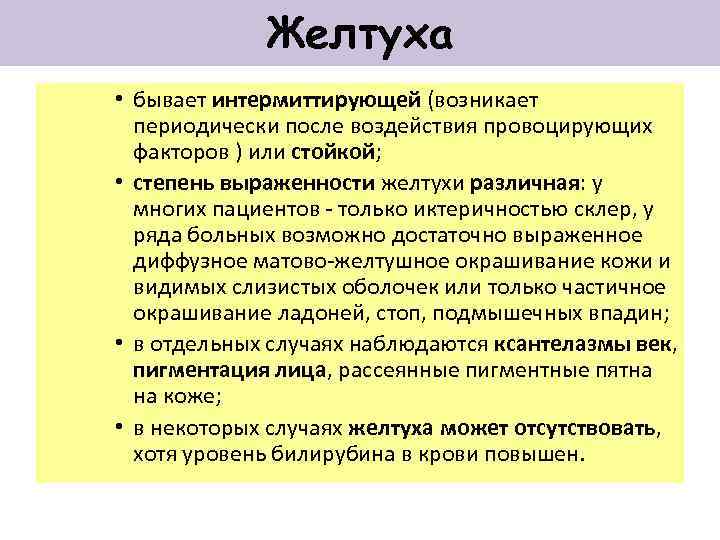 Желтуха

• бывает интермиттирующей (возникает периодически после воздействия провоцирующих факторов ) или стойкой;

• степень выраженности желтухи различная: у многих пациентов - только иктеричностью склер, у ряда больных возможно достаточно выраженное диффузное матово-желтушное окрашивание кожи и видимых слизистых оболочек или только частичное окрашивание ладоней, стоп, подмышечных впадин;

• в отдельных случаях наблюдаются ксантелазмы век, пигментация лица, рассеянные пигментные пятна на коже;

• в некоторых случаях желтуха может отсутствовать, хотя уровень билирубина в крови повышен.